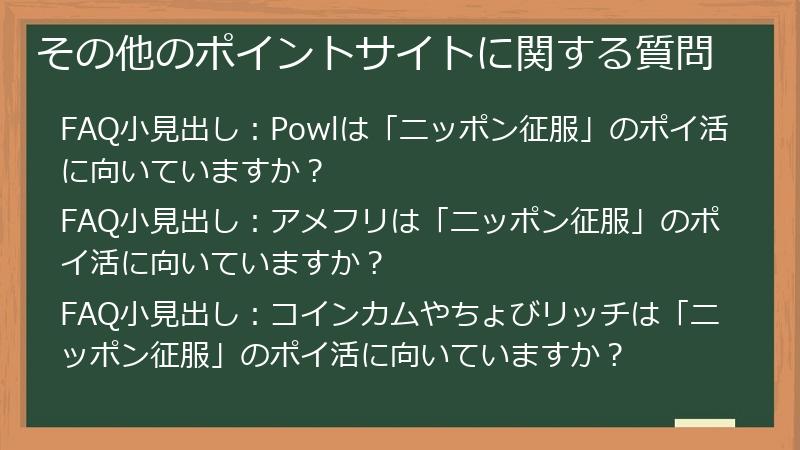 その他のポイントサイトに関する質問

FAQ小見出し：Powlは「ニッポン征服」のポイ活に向いていますか？

FAQ小見出し：アメフリは「ニッポン征服」のポイ活に向いていますか？

FAQ小見出し：コインカムやちょびリッチは「ニッポン征服」のポイ活に向いていますか？